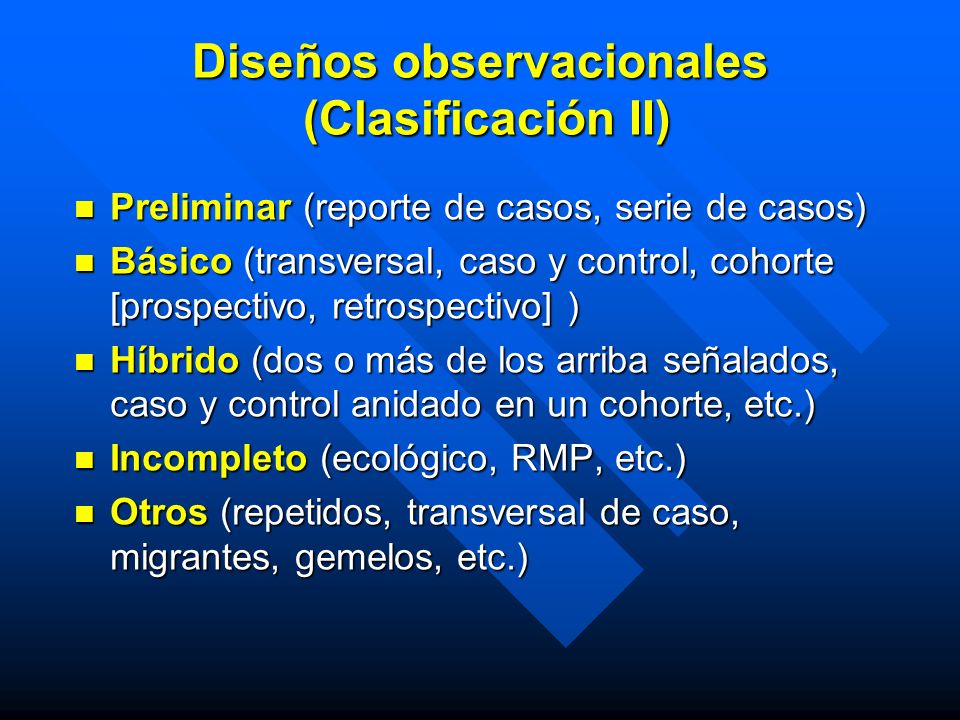 Diseños observacionales (Clasificación II)

Preliminar (reporte de casos, serie de casos)

Básico (transversal, caso y control, cohorte [prospectivo, retrospectivo] )

Híbrido (dos o más de los arriba señalados, caso y control anidado en un cohorte, etc.)

Incompleto (ecológico, RMP, etc.)

Otros (repetidos, transversal de caso, migrantes, gemelos, etc.)